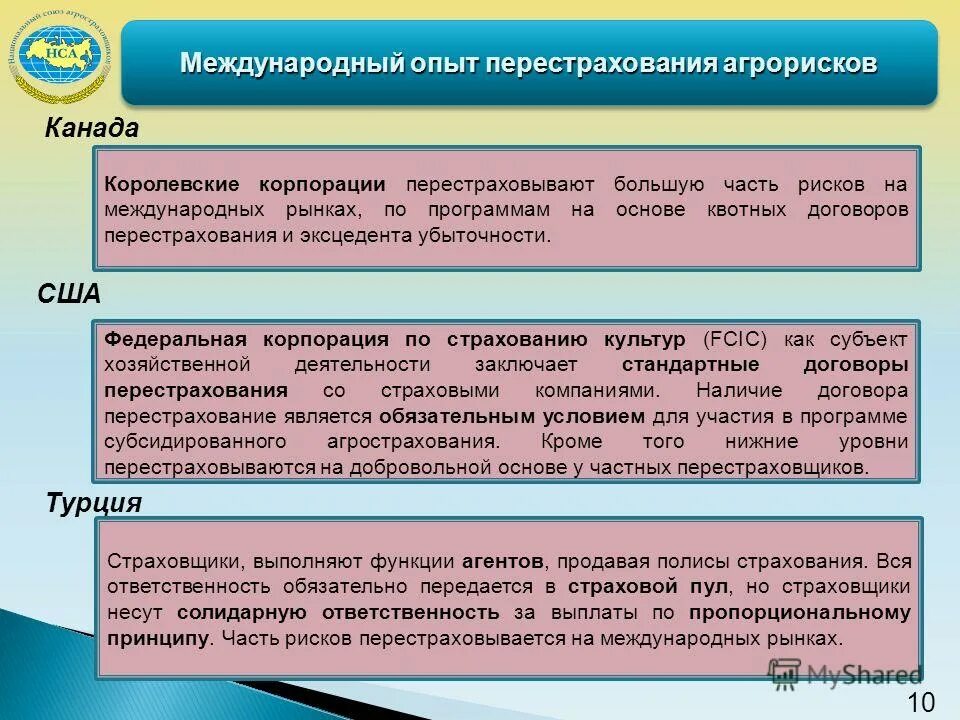 Национальный союз агростраховщиков
НСА

Международный опыт перестрахования агрорисков

Канада

Королевские корпорации перестраховывают большую часть рисков на международных рынках, по программам на основе квотных договоров перестрахования и эксцедента убыточности.

США

Федеральная корпорация по страхованию культур (FCIC) как субъект хозяйственной деятельности заключает стандартные договоры перестрахования со страховыми компаниями. Наличие договора перестрахование является обязательным условием для участия в программе субсидированного агрострахования. Кроме того нижние уровни перестраховываются на добровольной основе у частных перестраховщиков.

Турция

Страховщики, выполняют функции агентов, продавая полисы страхования. Вся ответственность обязательно передается в страховой пул, но страховщики несут солидарную ответственность за выплаты по пропорциональному принципу. Часть рисков перестраховывается на международных рынках.

MyShared

10